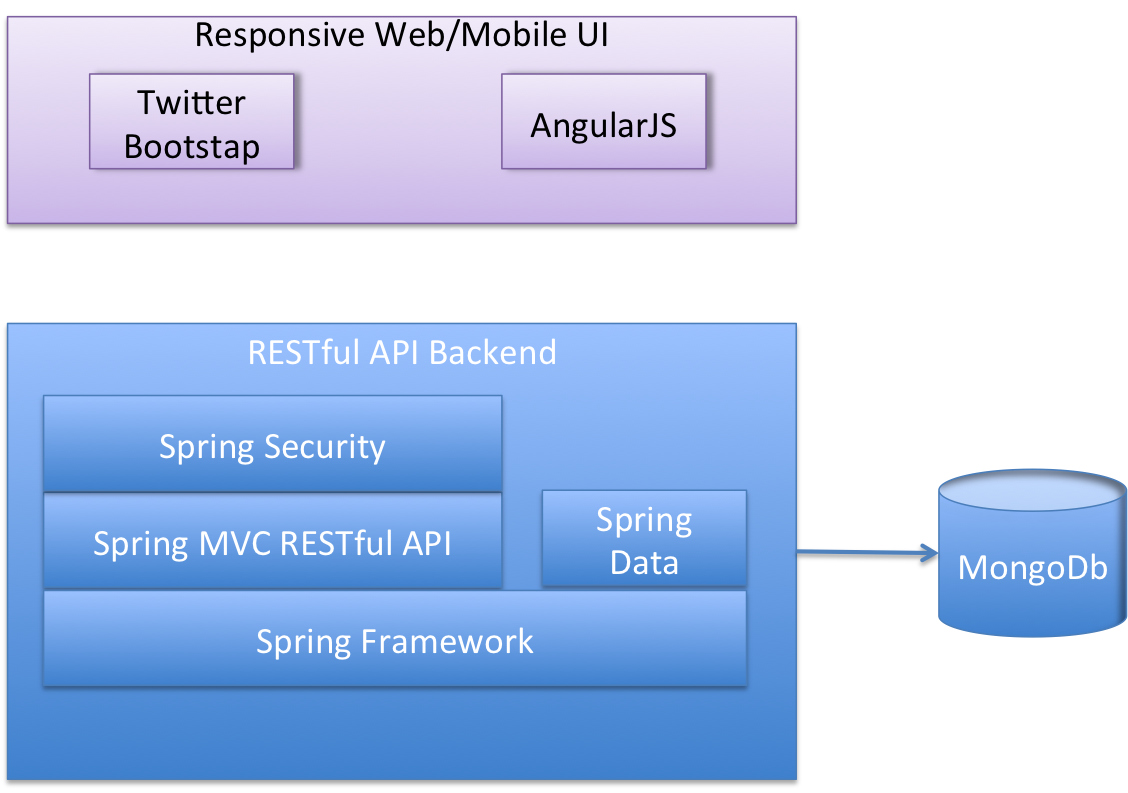 Responsive Web/Mobile UI

Twitter Bootstap

AngularJS

RESTful API Backend

Spring Security

Spring MVC RESTful API

Spring Data

Spring Framework

MongoDb